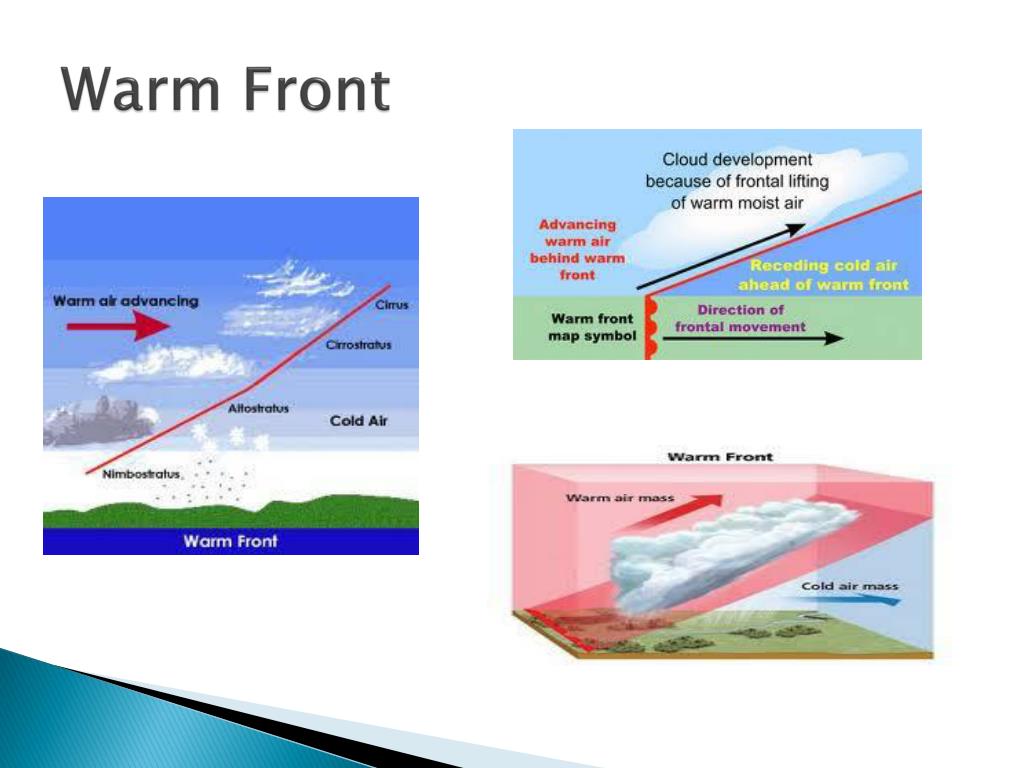 Warm Front

Warm air advancing

Cirrus

Cirrostratus

Altostratus

Cold Air

Nimbostratus

Warm Front

Cloud development because of frontal lifting of warm moist air

Advancing warm air behind warm front

Receding cold air ahead of warm front

Warm front map symbol

Direction of frontal movement

Warm Front

Warm air mass

Cold air mass